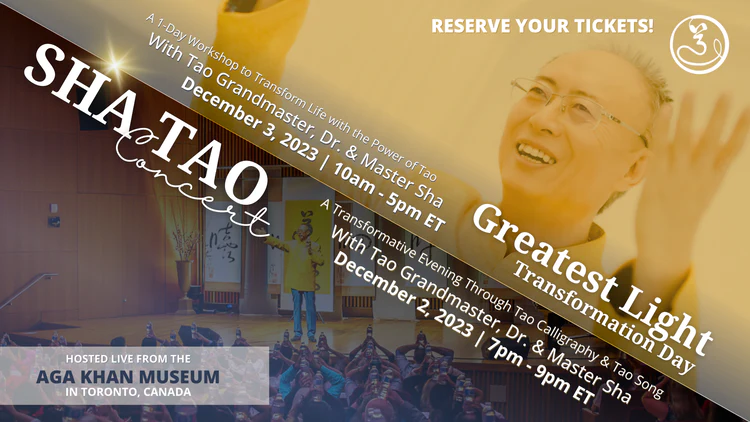 RESERVE YOUR TICKETS!

A 1-Day Workshop to Transform Life with the Power of Tao
With Tao Grandmaster, Dr. & Master Sha
December 3, 2023 | 10am - 5pm ET

Greatest Light
Transformation Day

SHA TAO
Concert

A Transformative Evening Through Tao Calligraphy & Tao Song
With Tao Grandmaster, Dr. & Master Sha
December 2, 2023 | 7pm - 9pm ET

HOSTED LIVE FROM THE
AGA KHAN MUSEUM
IN TORONTO, CANADA